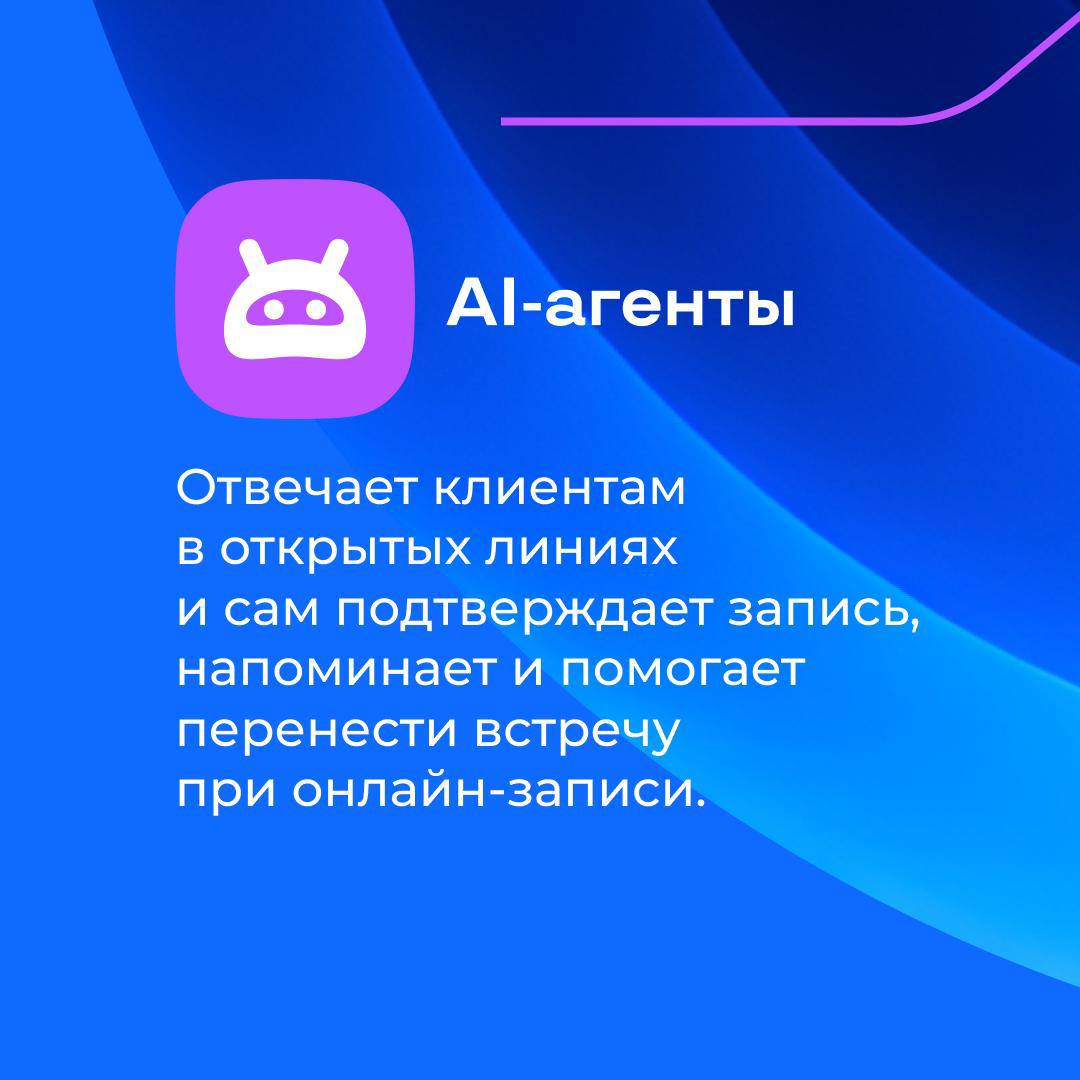 AI-агенты

Отвечает клиентам в открытых линиях и сам подтверждает запись, напоминает и помогает перенести встречу при онлайн-записи.